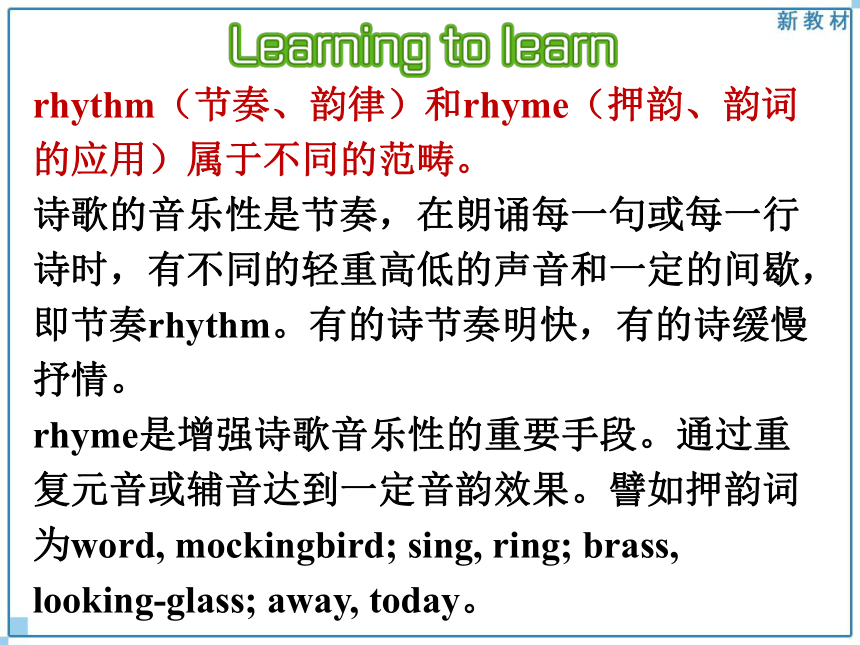 新教材

Learning to learn

rhythm（节奏、韵律）和rhyme（押韵、韵词的应用）属于不同的范畴。

诗歌的音乐性是节奏，在朗诵每一句或每一行诗时，有不同的轻重高低的声音和一定的间歇，即节奏rhythm。有的诗节奏明快，有的诗缓慢抒情。

rhyme是增强诗歌音乐性的重要手段。通过重复元音或辅音达到一定音韵效果。譬如押韵词为word, mockingbird; sing, ring; brass, looking-glass; away, today。